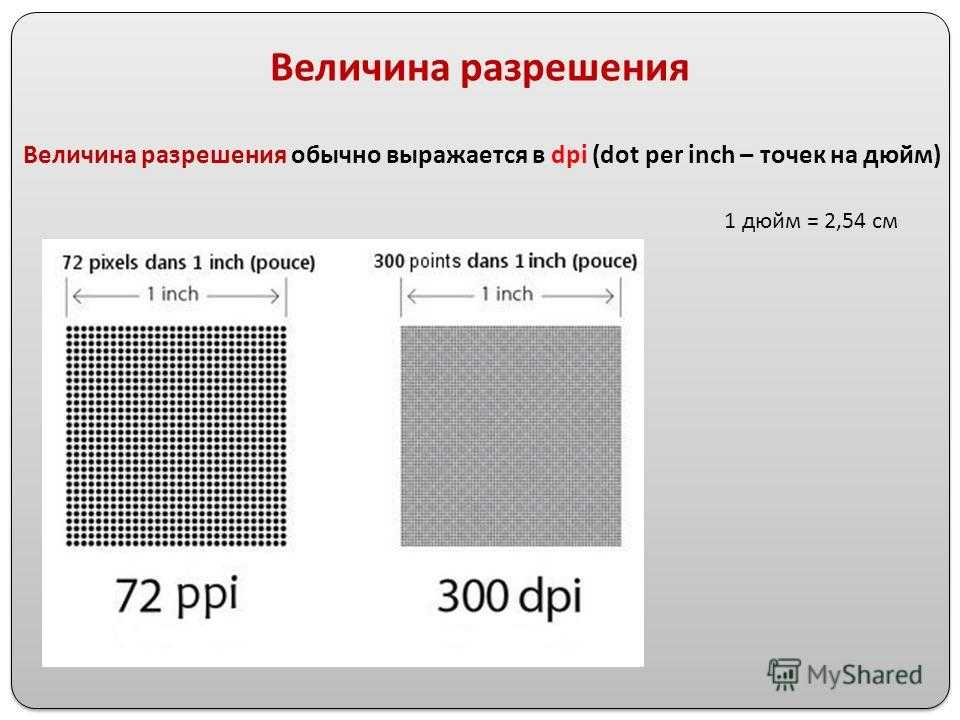 Величина разрешения

Величина разрешения обычно выражается в dpi (dot per inch – точек на дюйм)

1 дюйм = 2,54 см

72 pixels dans 1 inch (pouce)

1 inch

72 ppi

300 points dans 1 inch (pouce)

1 inch

300 dpi

MyShared